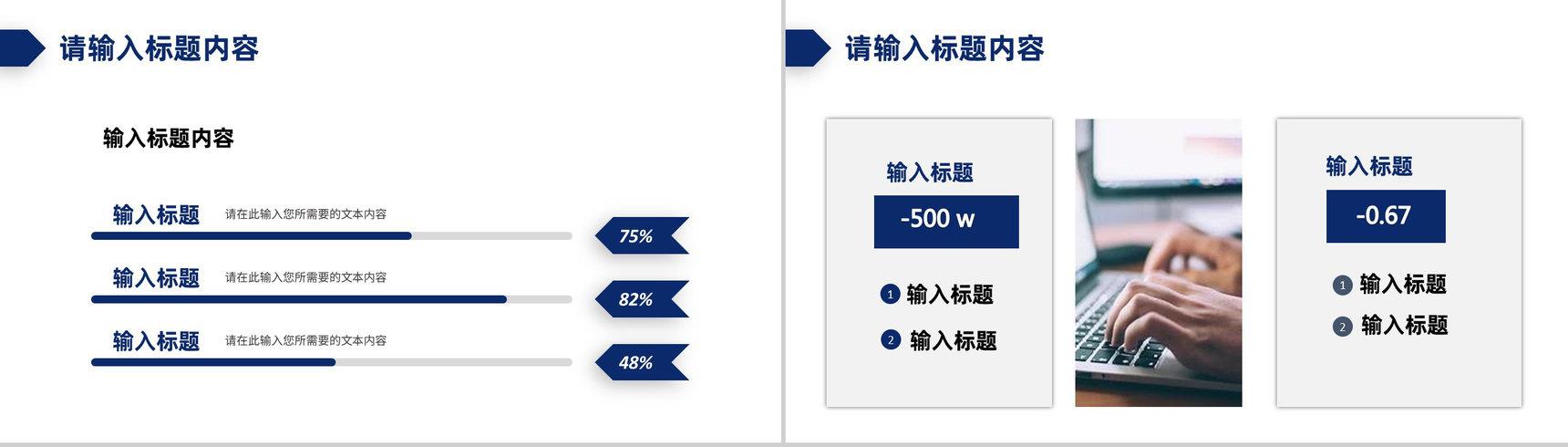 请输入标题内容

输入标题内容

输入标题 请在此输入您所需要的文本内容

75%

输入标题 请在此输入您所需要的文本内容

82%

输入标题 请在此输入您所需要的文本内容

48%

请输入标题内容

输入标题

-500 w

1 输入标题

2 输入标题

输入标题

-0.67

1 输入标题

2 输入标题